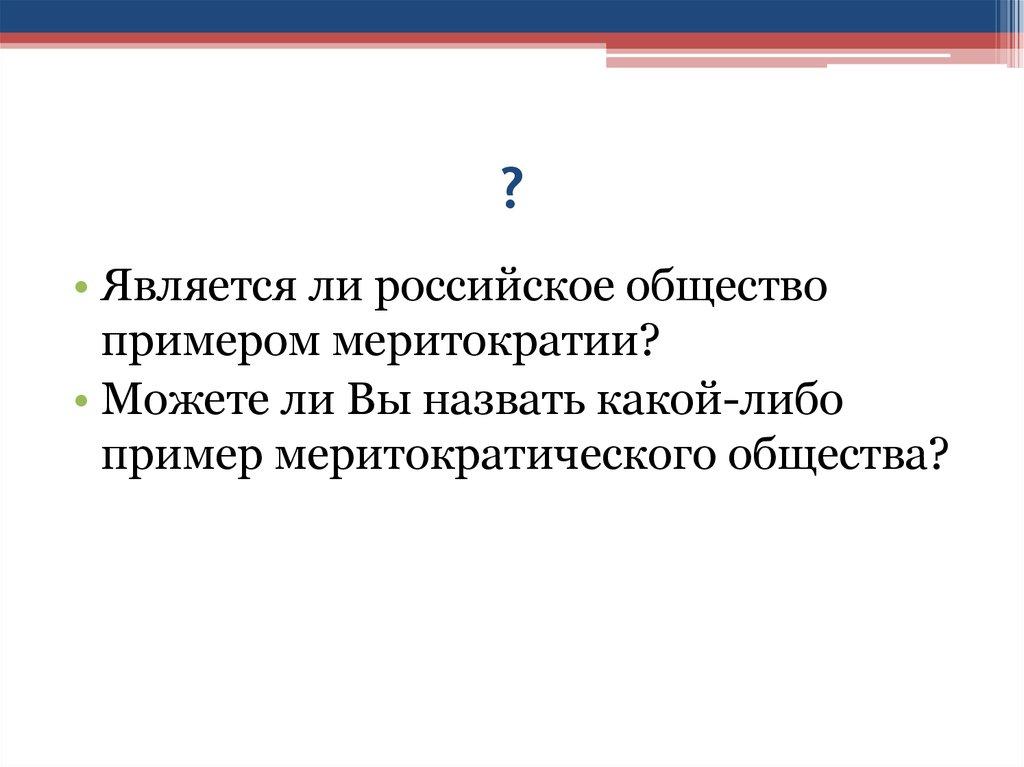 ?

• Является ли российское общество примером меритократии?
• Можете ли Вы назвать какой-либо пример меритократического общества?